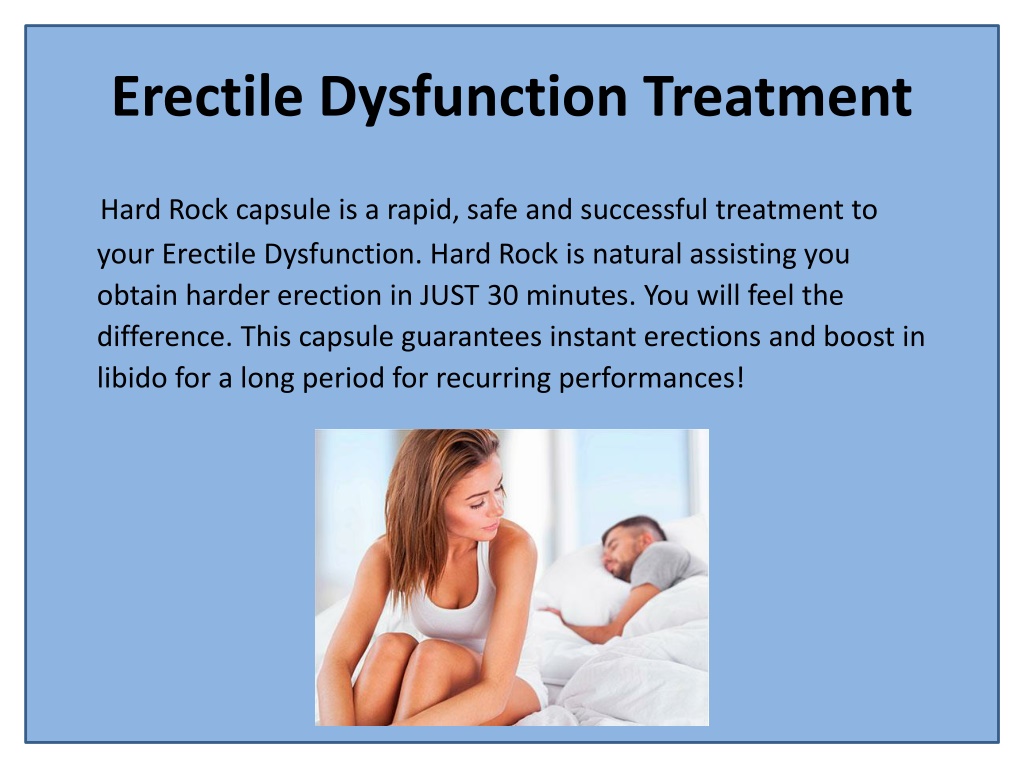 Erectile Dysfunction Treatment

Hard Rock capsule is a rapid, safe and successful treatment to your Erectile Dysfunction. Hard Rock is natural assisting you obtain harder erection in JUST 30 minutes. You will feel the difference. This capsule guarantees instant erections and boost in libido for a long period for recurring performances!